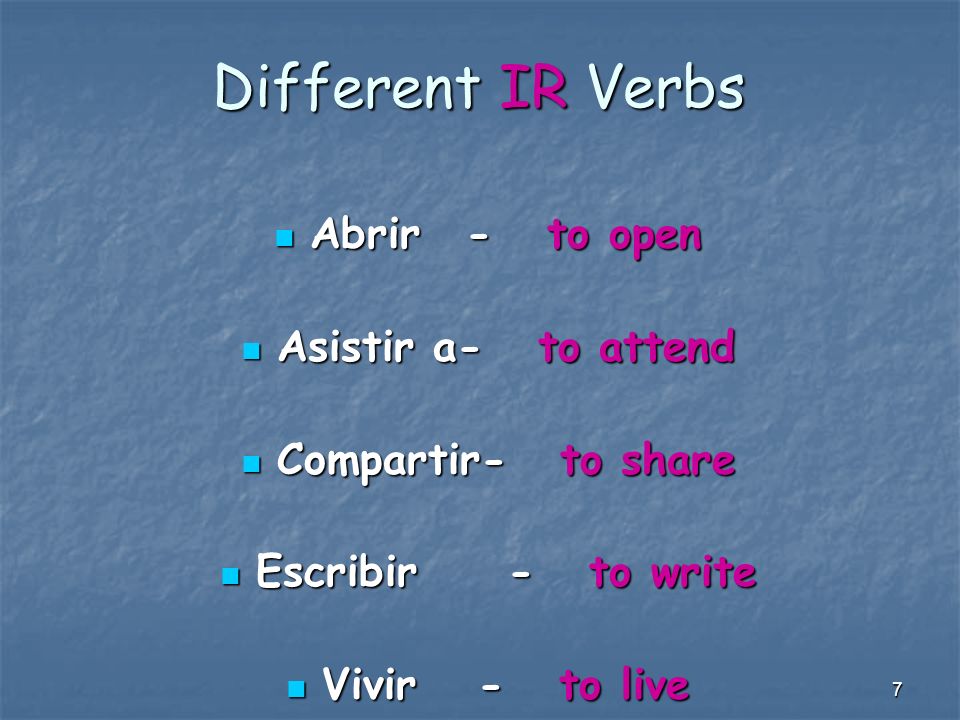 Different IR Verbs

Abrir - to open

Asistir a- to attend

Compartir- to share

Escribir - to write

Vivir - to live

7